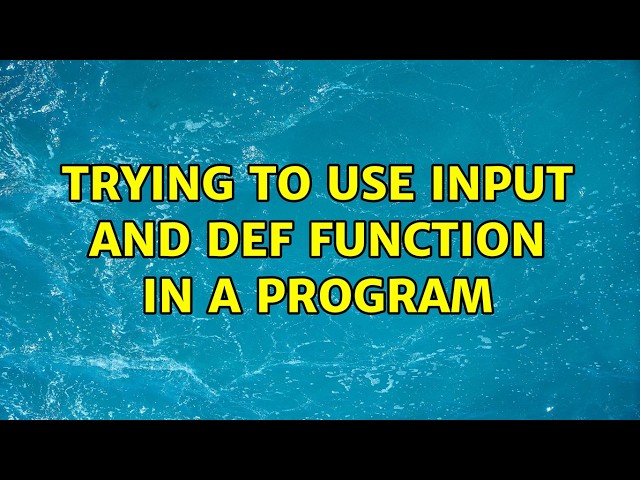 TRYING TO USE INPUT AND DEF FUNCTION IN A PROGRAM